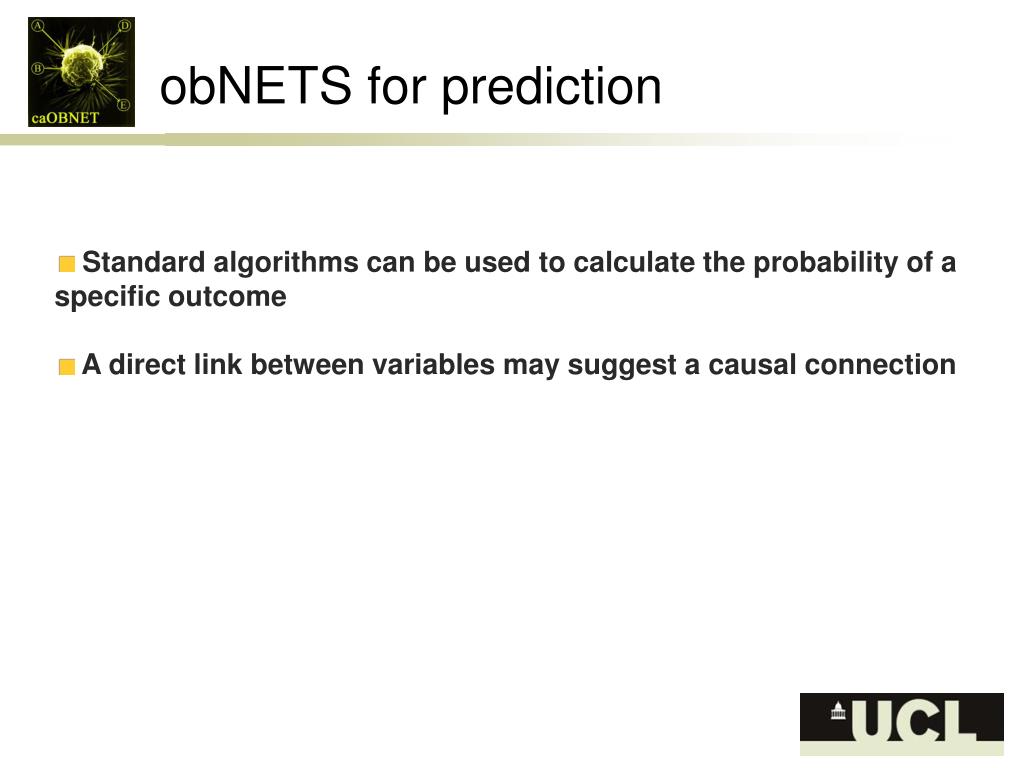 A D B E caOBNET

obNETS for prediction

Standard algorithms can be used to calculate the probability of a specific outcome

A direct link between variables may suggest a causal connection

UCL